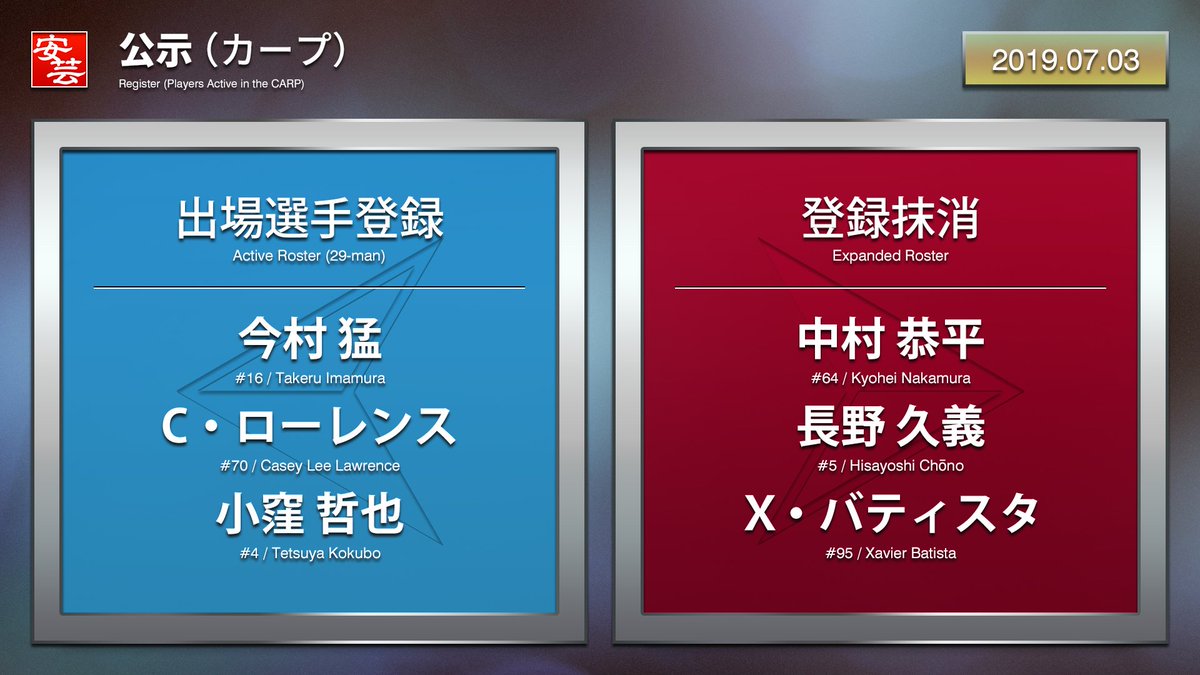 安芸

公示（カープ）

Register (Players Active in the CARP)

2019.07.03

出場選手登録

Active Roster (29-man)

今村 猛

#16 / Takeru Imamura

C・ローレンス

#70 / Casey Lee Lawrence

小窪 哲也

#4 / Tetsuya Kokubo

登録抹消

Expanded Roster

中村 恭平

#64 / Kyohei Nakamura

長野 久義

#5 / Hisayoshi Chōno

X・バティスタ

#95 / Xavier Batista